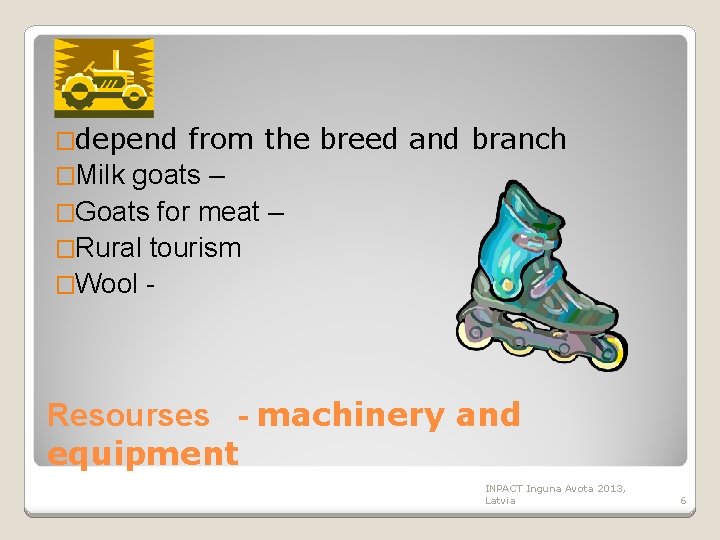 □depend from the breed and branch
□Milk goats –
□Goats for meat –
□Rural tourism
□Wool -

Resourses - machinery and equipment

INPACT Inguna Avota 2013, Latvia

6